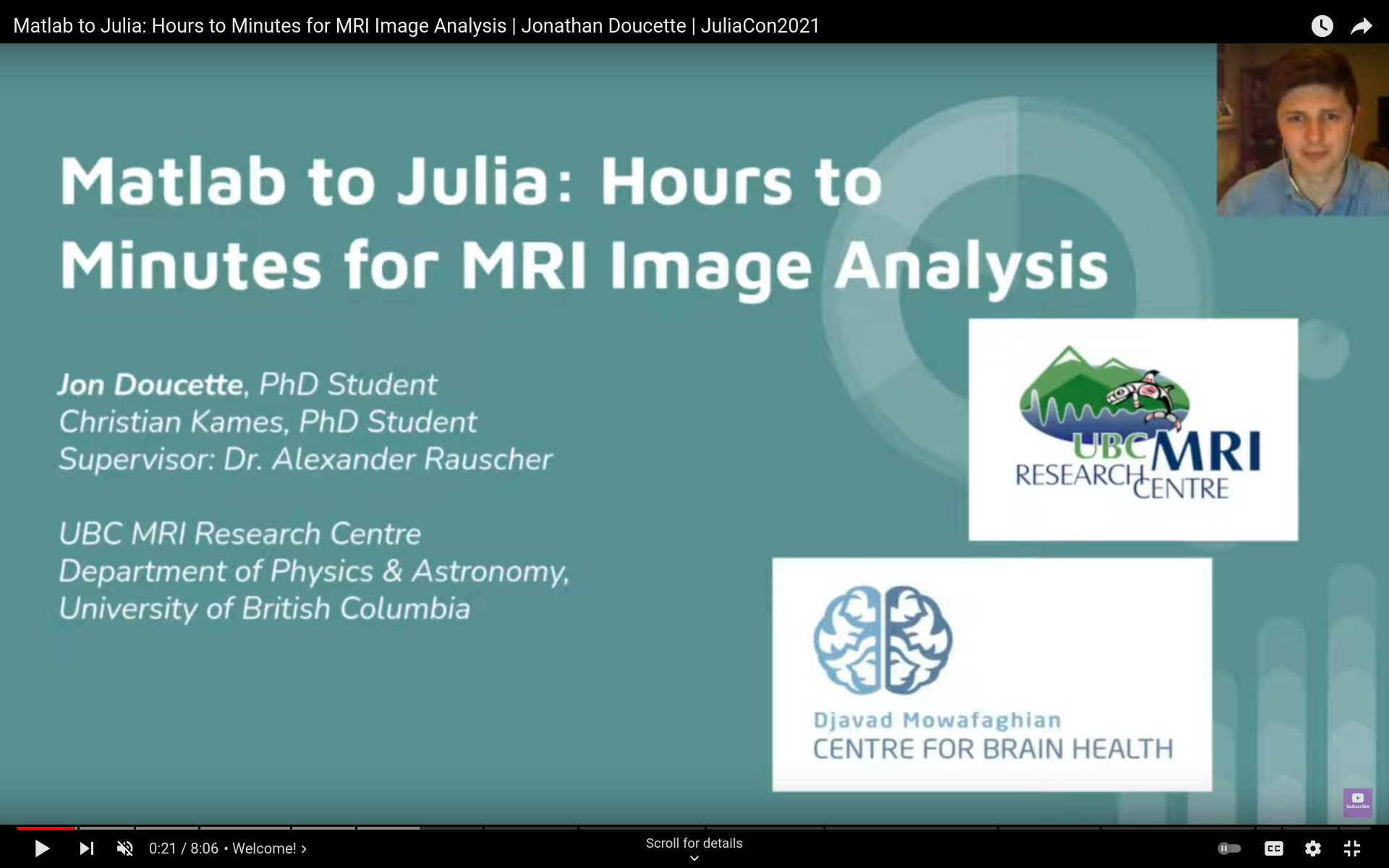 Matlab to Julia: Hours to Minutes for MRI Image Analysis | Jonathan Doucette | JuliaCon2021

Matlab to Julia: Hours to Minutes for MRI Image Analysis

Jon Doucette, PhD Student
Christian Kames, PhD Student
Supervisor: Dr. Alexander Rauscher

UBC MRI Research Centre
Department of Physics & Astronomy, University of British Columbia

UBC MRI RESEARCH CENTRE

Djavad Mowafaghian
CENTRE FOR BRAIN HEALTH

Subscribe

0:21 / 8:06 • Welcome! ›

Scroll for details